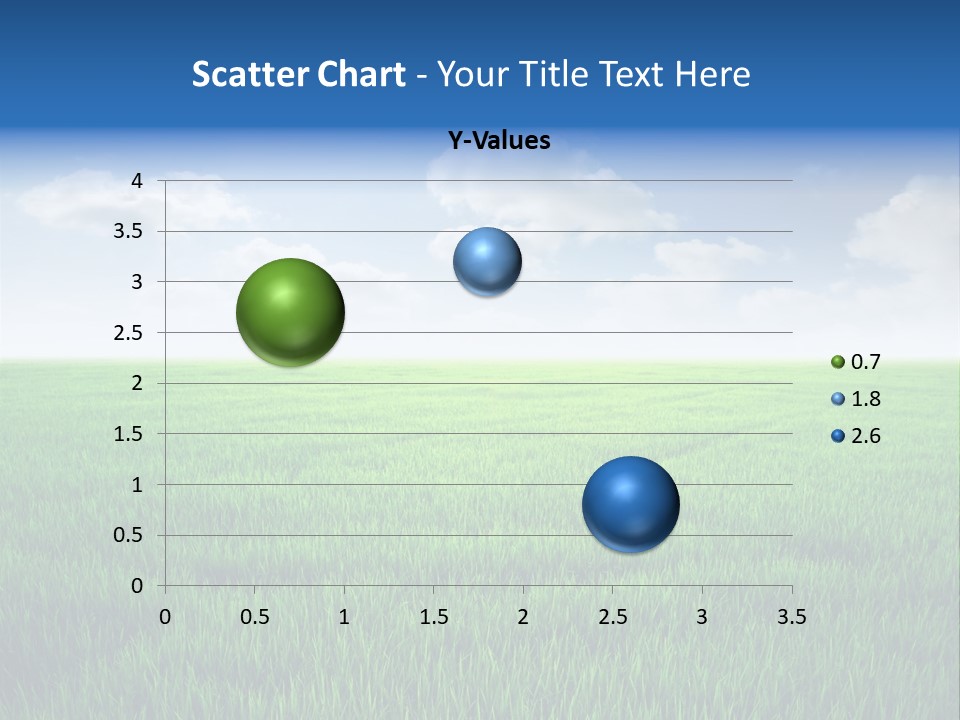 Scatter Chart - Your Title Text Here

Y-Values

4
3.5
3
2.5
2
1.5
1
0.5
0

0 0.5 1 1.5 2 2.5 3 3.5

0.7
1.8
2.6